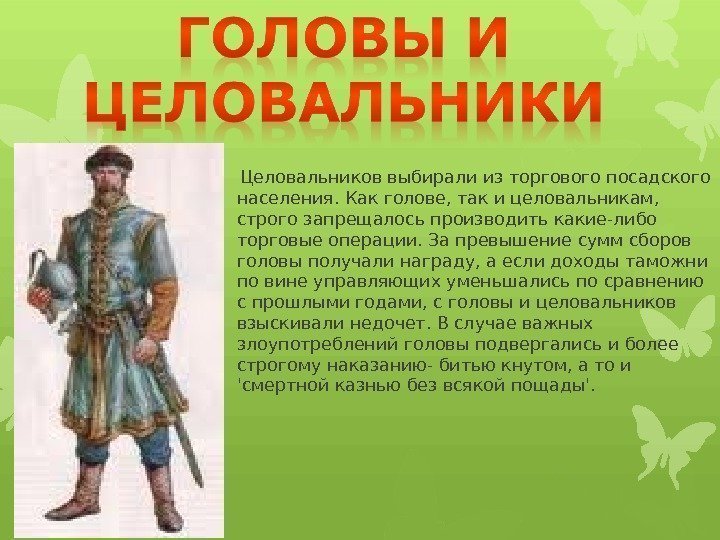 ГОЛОВЫ И ЦЕЛОВАЛЬНИКИ

Целовальников выбирали из торгового посадского населения. Как голове, так и целовальникам, строго запрещалось производить какие-либо торговые операции. За превышение сумм сборов головы получали награду, а если доходы таможни по вине управляющих уменьшались по сравнению с прошлыми годами, с головы и целовальников взыскивали недочет. В случае важных злоупотреблений головы подвергались и более строгому наказанию- битью кнутом, а то и 'смертной казнью без всякой пощады'.